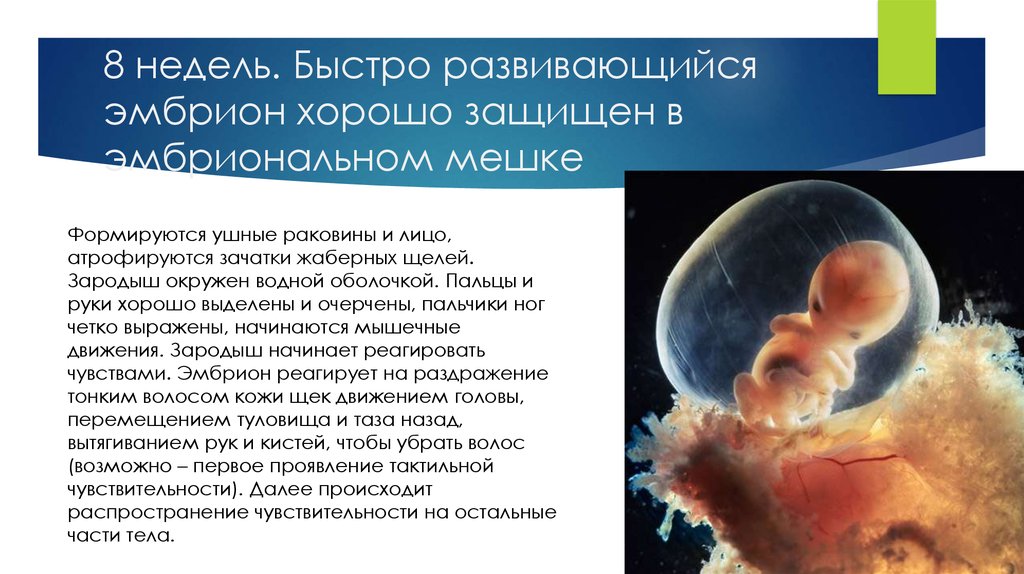 8 недель. Быстро развивающийся эмбрион хорошо защищен в эмбриональном мешке

Формируются ушные раковины и лицо, атрофируются зачатки жаберных щелей. Зародыш окружен водной оболочкой. Пальцы и руки хорошо выделены и очерчены, пальчики ног четко выражены, начинаются мышечные движения. Зародыш начинает реагировать чувствами. Эмбрион реагирует на раздражение тонким волосом кожи щек движением головы, перемещением туловища и таза назад, вытягиванием рук и кистей, чтобы убрать волос (возможно – первое проявление тактильной чувствительности). Далее происходит распространение чувствительности на остальные части тела.